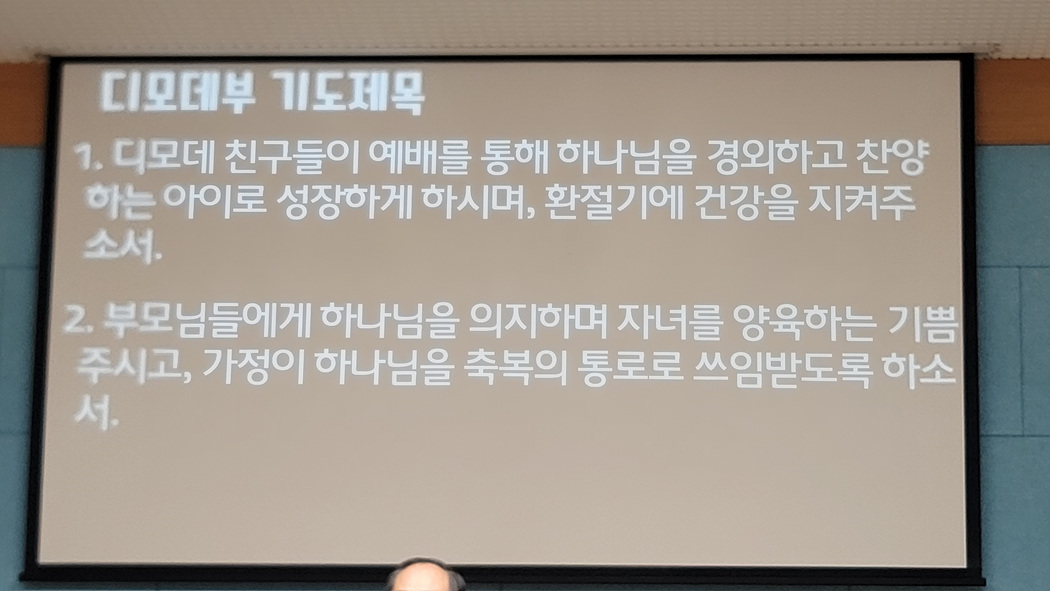 디모데부 기도제목

1. 디모데 친구들이 예배를 통해 하나님을 경외하고 찬양하는 아이로 성장하게 하시며, 환절기에 건강을 지켜주소서.

2. 부모님들에게 하나님을 의지하며 자녀를 양육하는 기쁨 주시고, 가정이 하나님을 축복의 통로로 쓰임받도록 하소서.